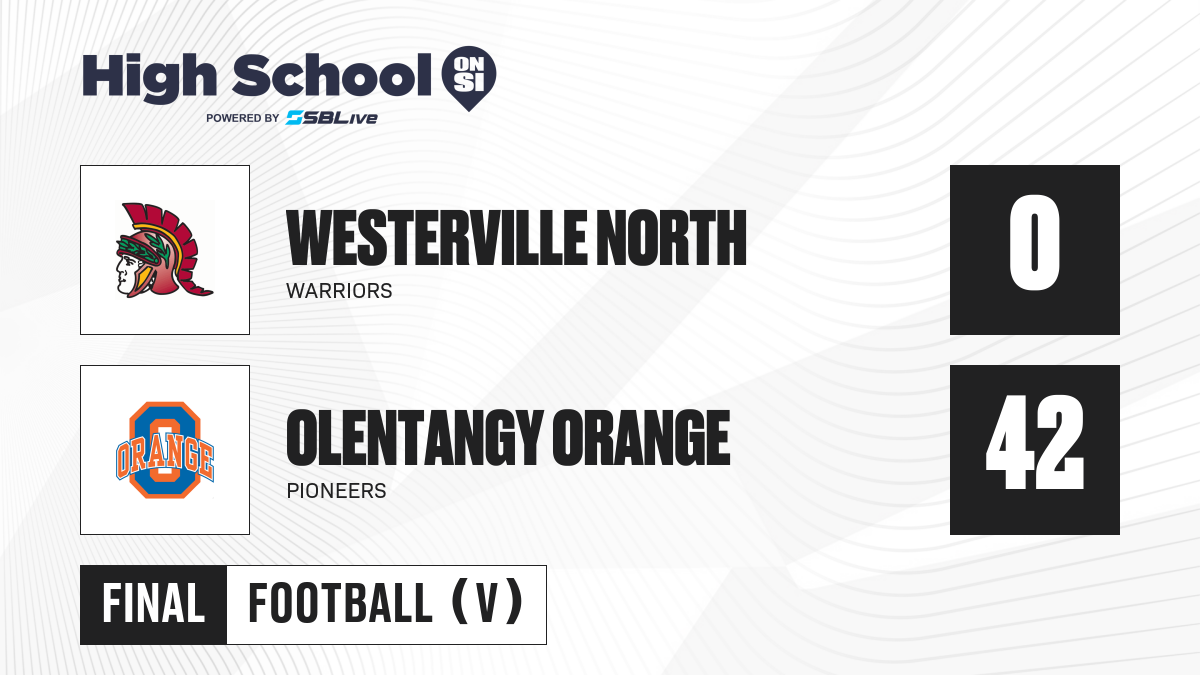 High School ON SI
POWERED BY SBLive

WESTERVILLE NORTH
WARRIORS
0

ORANGE

OLENTANGY ORANGE
PIONEERS
42

FINAL FOOTBALL (V)